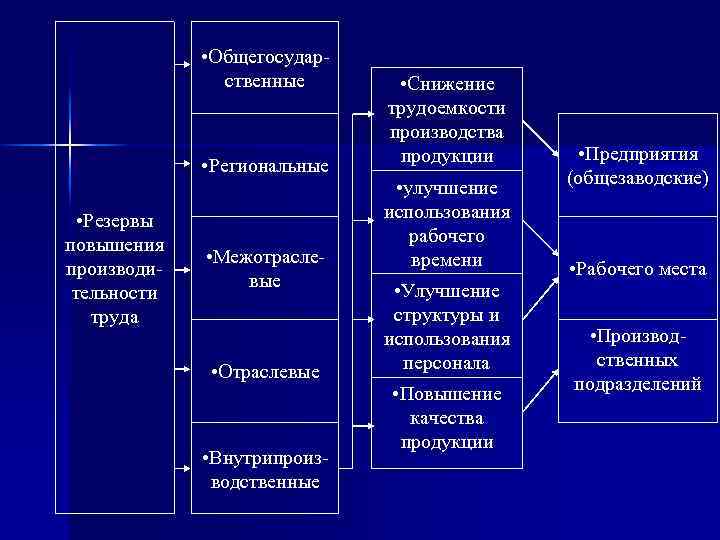 •Резервы повышения производительности труда

•Общегосударственные

•Региональные

•Межотраслевые

•Отраслевые

•Внутрипроизводственные

•Снижение трудоемкости производства продукции

•улучшение использования рабочего времени

•Улучшение структуры и использования персонала

•Повышение качества продукции

•Предприятия (общезаводские)

•Рабочего места

•Производственных подразделений